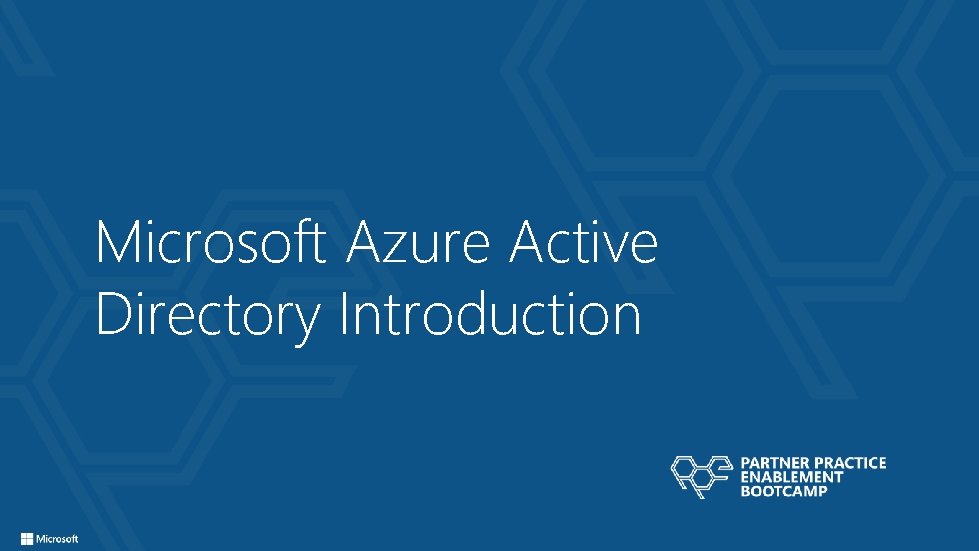 Microsoft Azure Active Directory Introduction

PARTNER PRACTICE
ENABLEMENT
BOOTCAMP

Microsoft